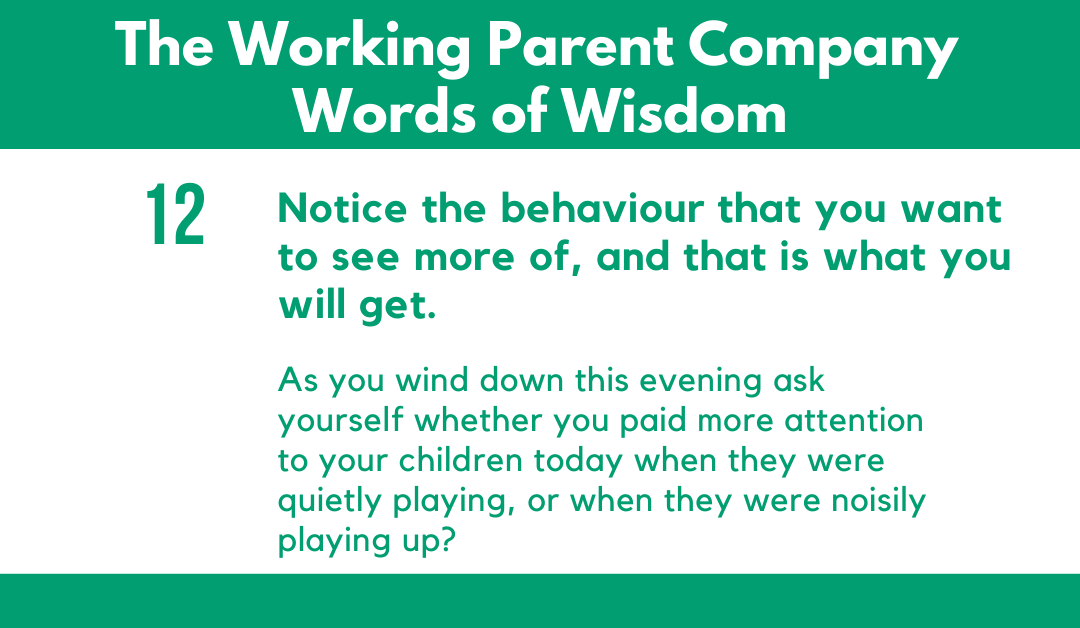 The Working Parent Company Words of Wisdom

12

Notice the behaviour that you want to see more of, and that is what you will get.

As you wind down this evening ask yourself whether you paid more attention to your children today when they were quietly playing, or when they were noisily playing up?